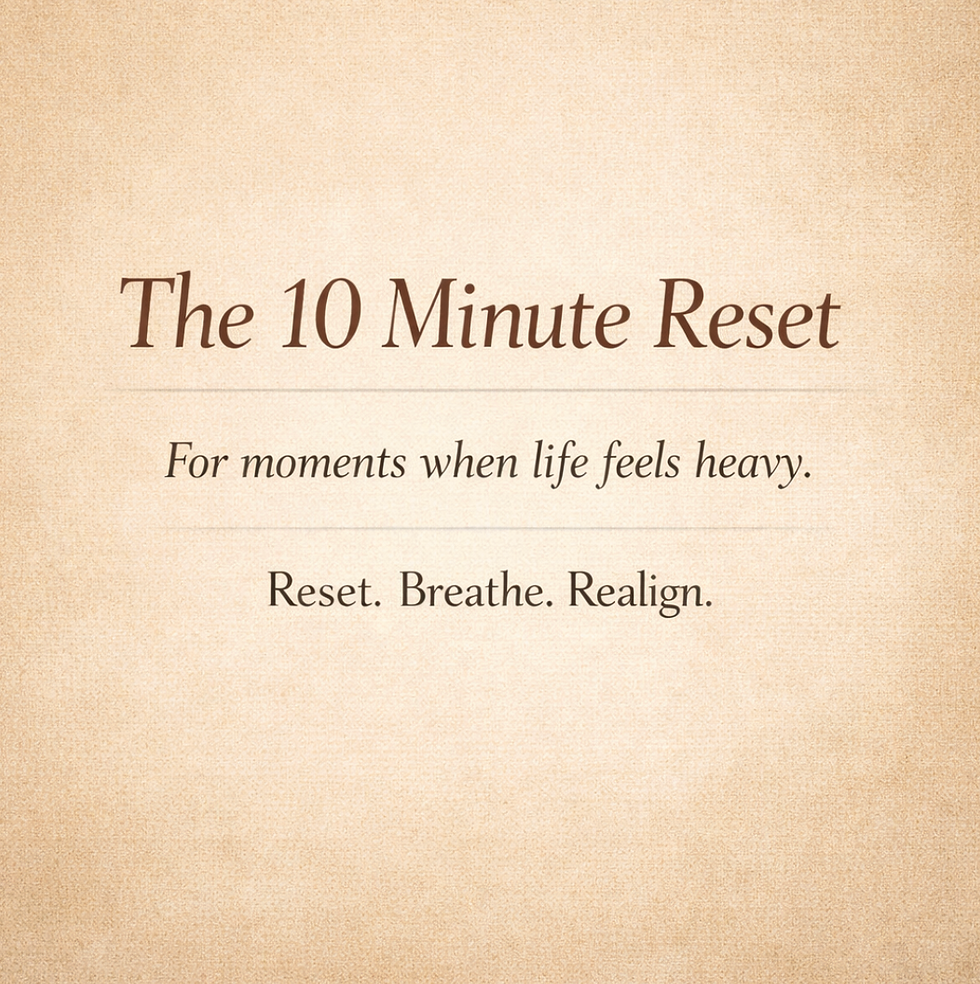 The 10 Minute Reset

For moments when life feels heavy.

Reset. Breathe. Realign.